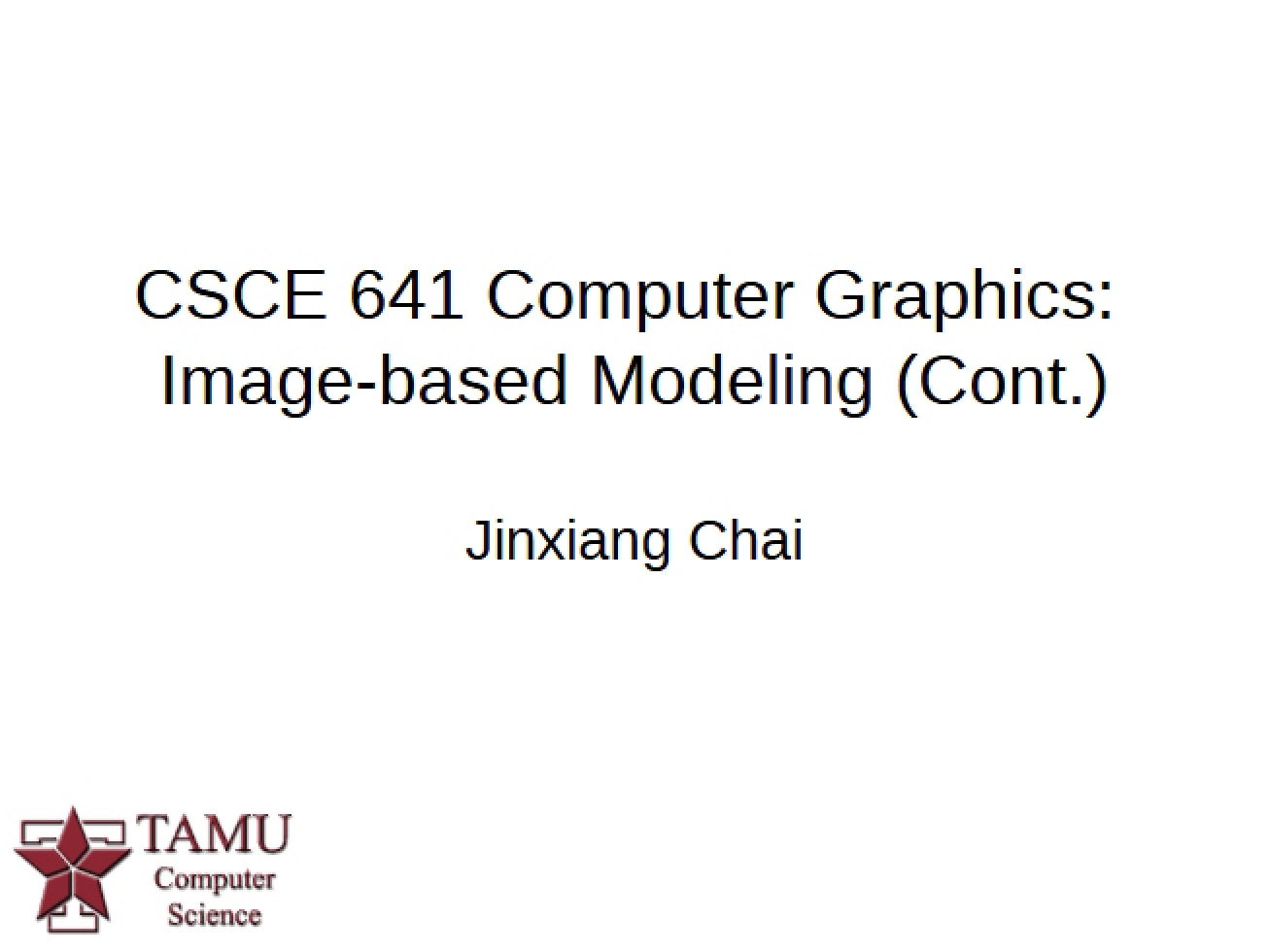 CSCE 641 Computer Graphics:
Image-based Modeling (Cont.)

Jinxiang Chai

TAMU
Computer
Science